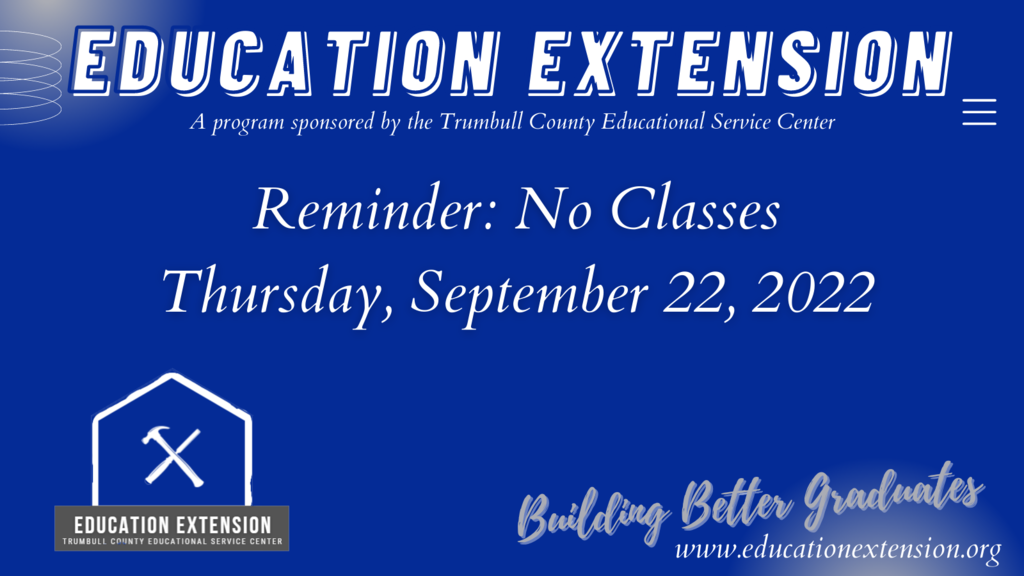 EDUCATION EXTENSION
A program sponsored by the Trumbull County Educational Service Center

Reminder: No Classes
Thursday, September 22, 2022

EDUCATION EXTENSION
TRUMBULL COUNTY EDUCATIONAL SERVICE CENTER

Building Better Graduates
www.educationextension.org